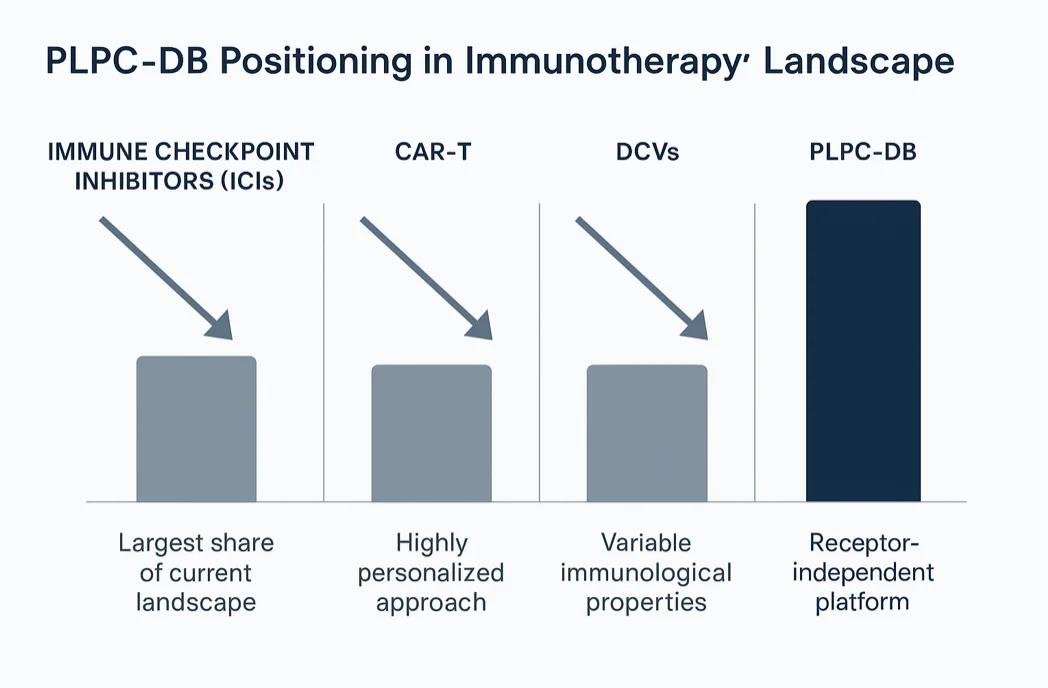 PLPC-DB Positioning in Immunotherapy' Landscape

IMMUNE CHECKPOINT INHIBITORS (ICIs)

CAR-T

DCVs

PLPC-DB

Largest share of current landscape

Highly personalized approach

Variable immunological properties

Receptor-independent platform